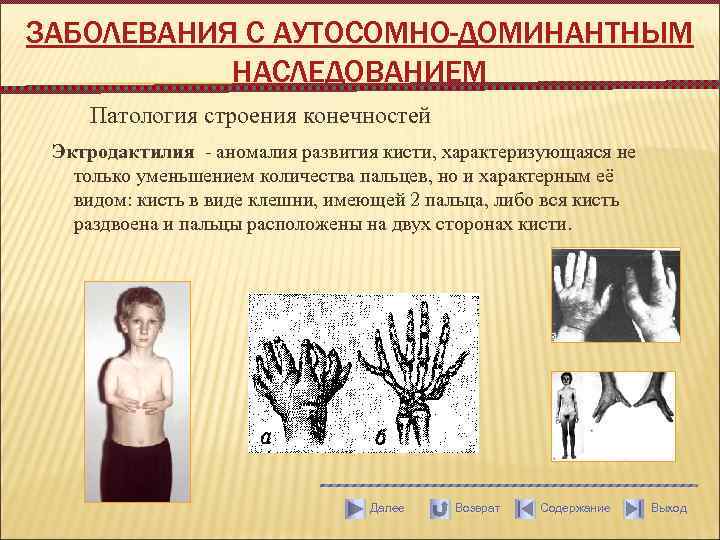 ЗАБОЛЕВАНИЯ С АУТОСОМНО-ДОМИНАНТНЫМ НАСЛЕДОВАНИЕМ

Патология строения конечностей

Эктродактилия - аномалия развития кисти, характеризующаяся не только уменьшением количества пальцев, но и характерным её видом: кисть в виде клешни, имеющей 2 пальца, либо вся кисть раздвоена и пальцы расположены на двух сторонах кисти.

а

б

Далее Возврат Содержание Выход